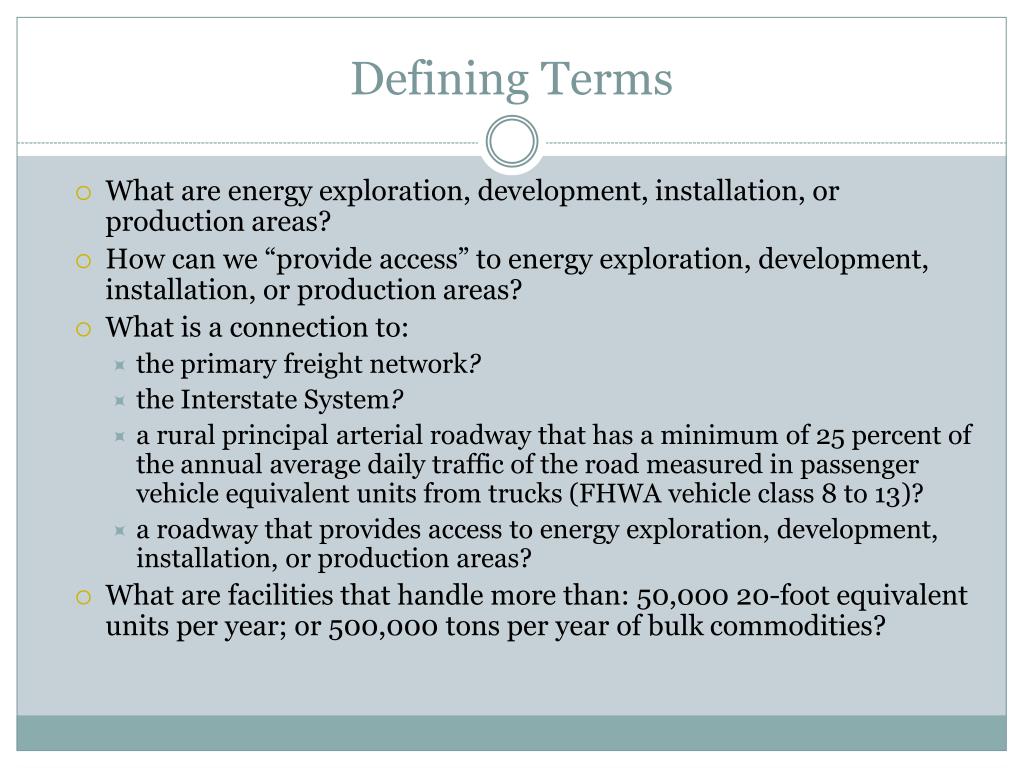 Defining Terms

What are energy exploration, development, installation, or production areas?

How can we “provide access” to energy exploration, development, installation, or production areas?

What is a connection to:

the primary freight network?

the Interstate System?

a rural principal arterial roadway that has a minimum of 25 percent of the annual average daily traffic of the road measured in passenger vehicle equivalent units from trucks (FHWA vehicle class 8 to 13)?

a roadway that provides access to energy exploration, development, installation, or production areas?

What are facilities that handle more than: 50,000 20-foot equivalent units per year; or 500,000 tons per year of bulk commodities?